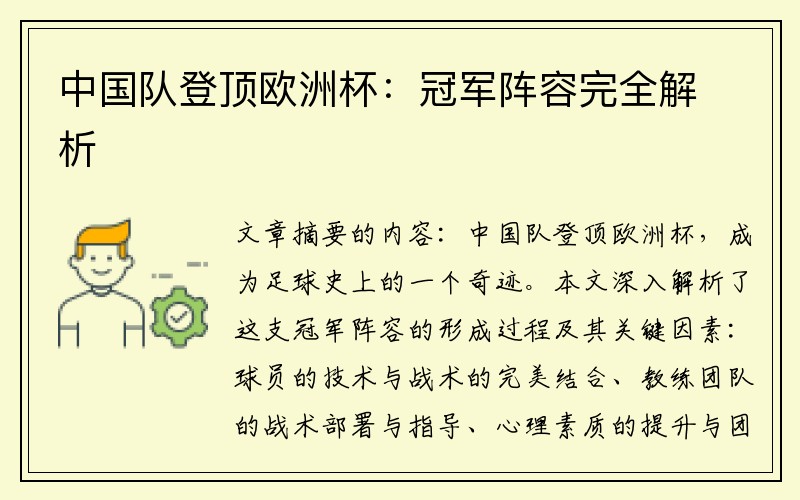 中国队登顶欧洲杯：冠军阵容完全解析

文章摘要的内容：中国队登顶欧洲杯，成为足球史上的一个奇迹。本文深入解析了这支冠军阵容的形成过程及其关键因素：球员的技术与战术的完美结合、教练团队的战术部署与指导、心理素质的提升与团